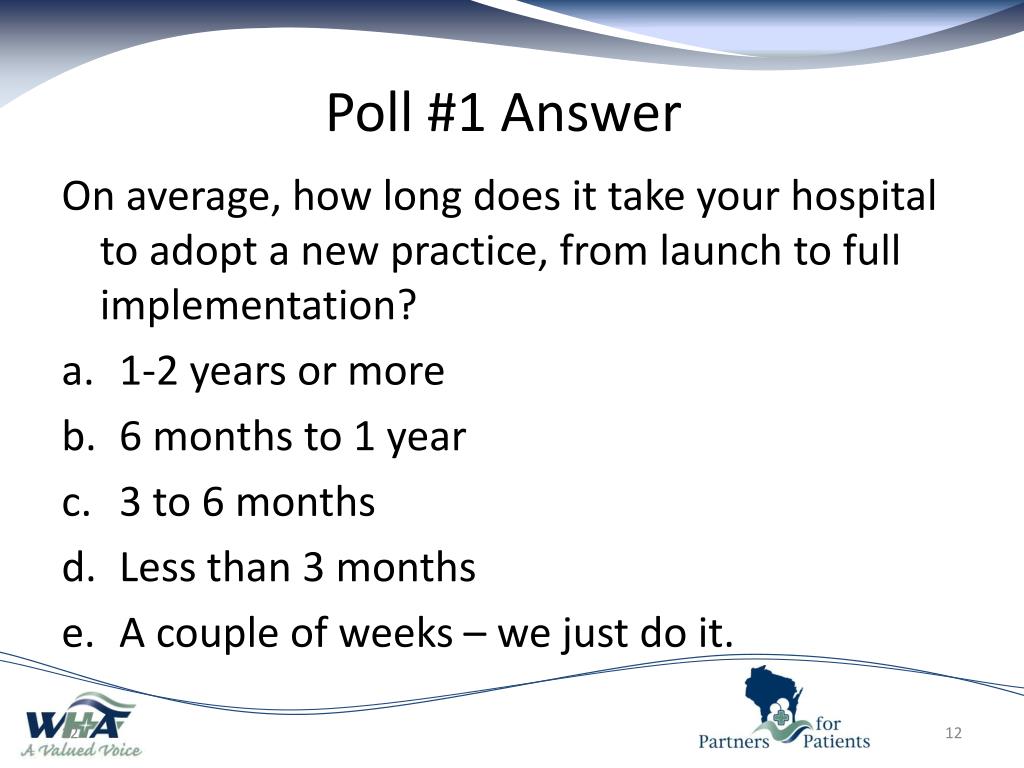 Poll #1 Answer

On average, how long does it take your hospital to adopt a new practice, from launch to full implementation?

a. 1-2 years or more
b. 6 months to 1 year
c. 3 to 6 months
d. Less than 3 months
e. A couple of weeks – we just do it.

WHA
A Valued Voice

Partners for Patients

12